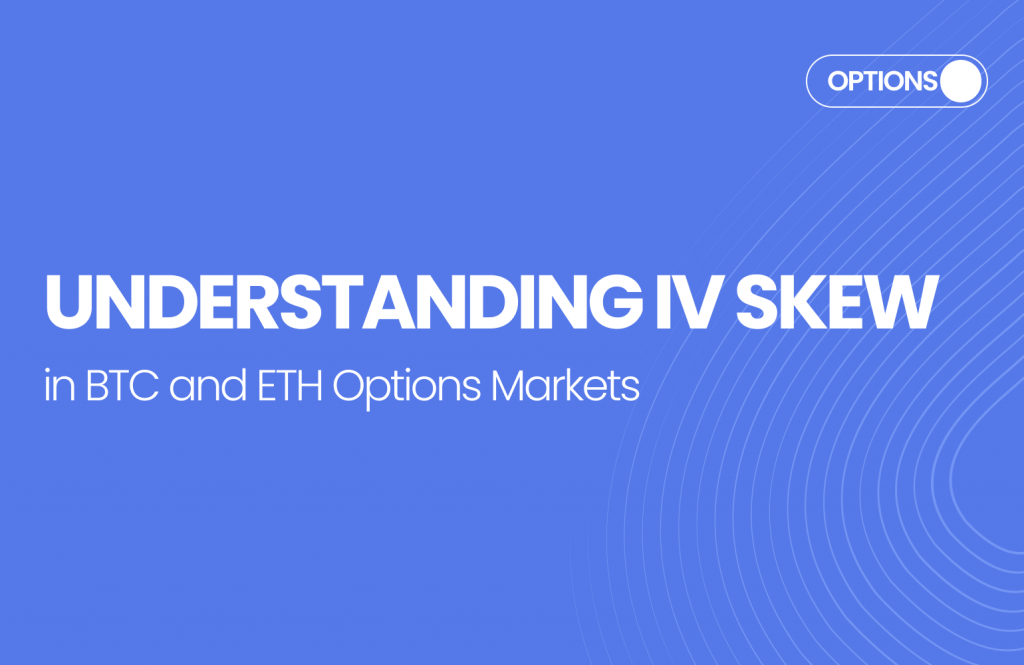 OPTIONS

UNDERSTANDING IV SKEW

in BTC and ETH Options Markets